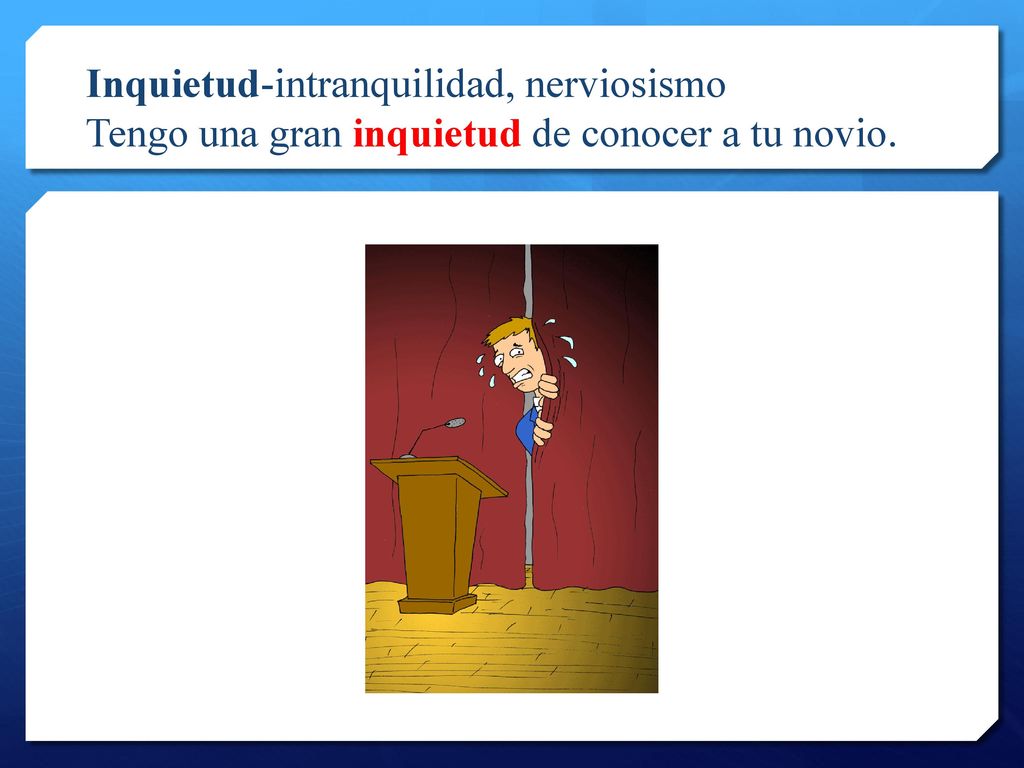 Inquietud-intranquilidad, nerviosismo
Tengo una gran inquietud de conocer a tu novio.